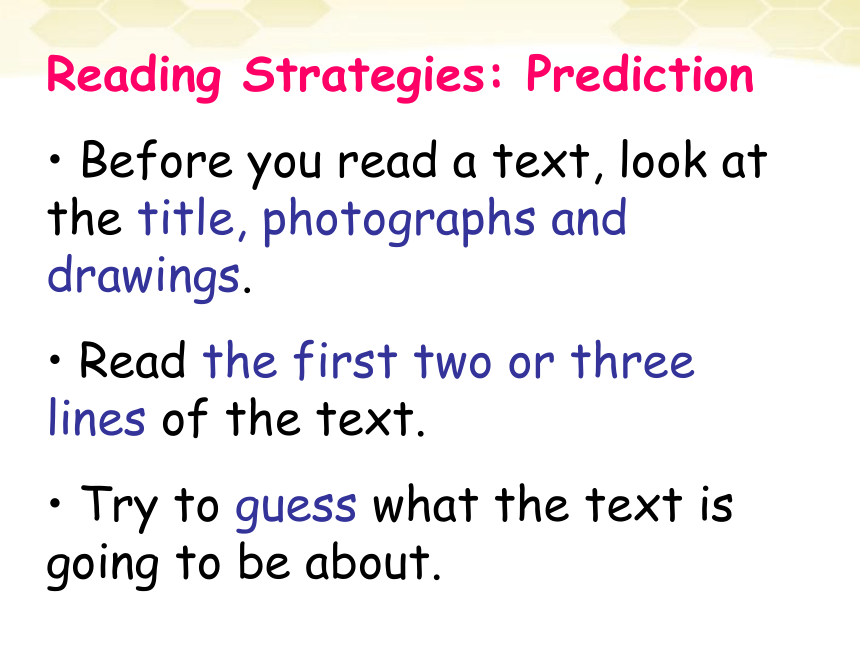 Reading Strategies: Prediction

• Before you read a text, look at the title, photographs and drawings.

• Read the first two or three lines of the text.

• Try to guess what the text is going to be about.